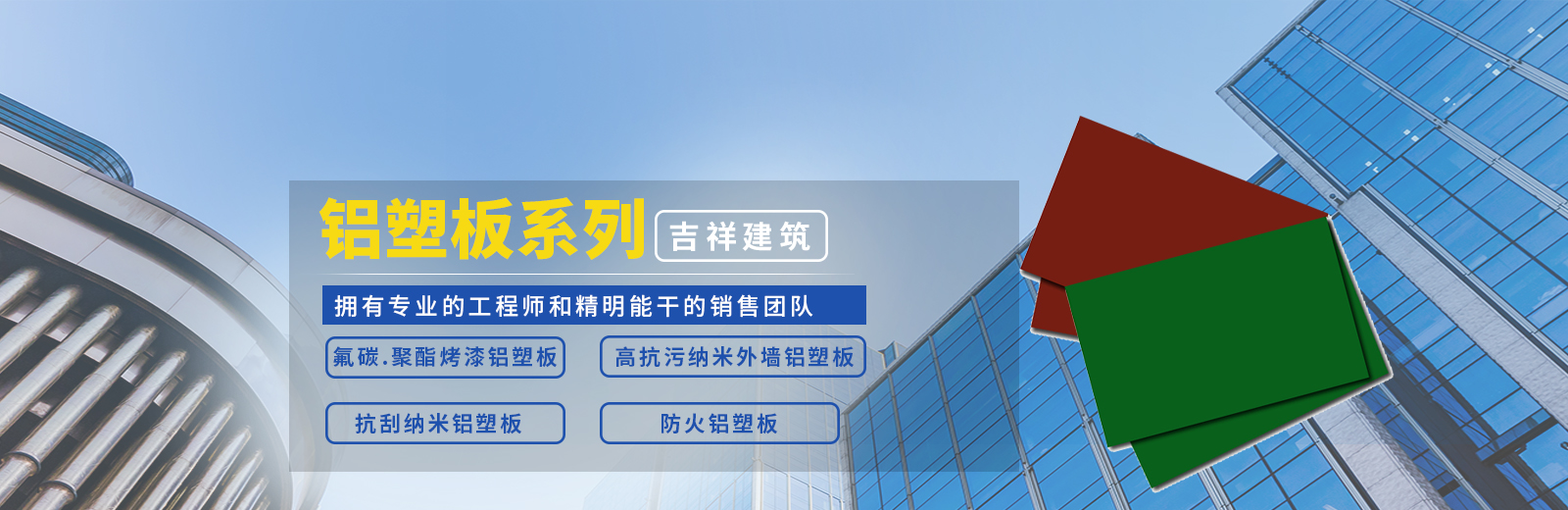 铝塑板系列 吉祥建筑

拥有专业的工程师和精明能干的销售团队

氟碳.聚酯烤漆铝塑板

高抗污纳米外墙铝塑板

抗刮纳米铝塑板

防火铝塑板